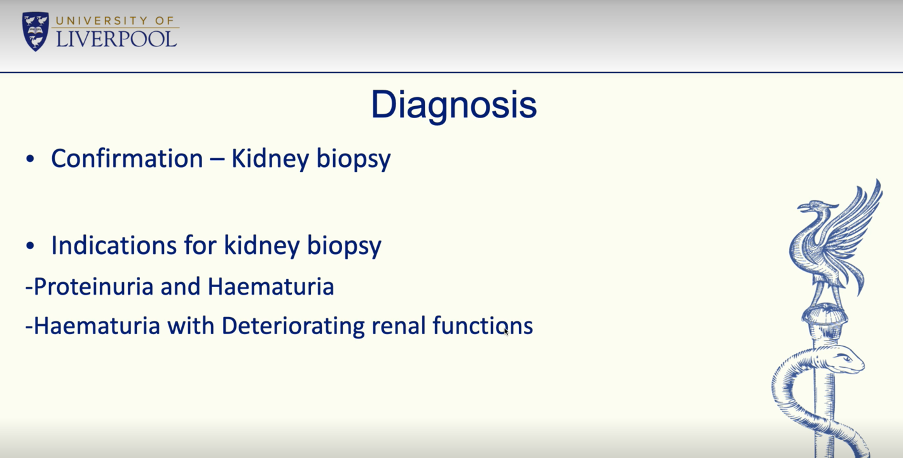 UNIVERSITY OF
LIVERPOOL

Diagnosis

• Confirmation – Kidney biopsy

• Indications for kidney biopsy
-Proteinuria and Haematuria
-Haematuria with Deteriorating renal functions